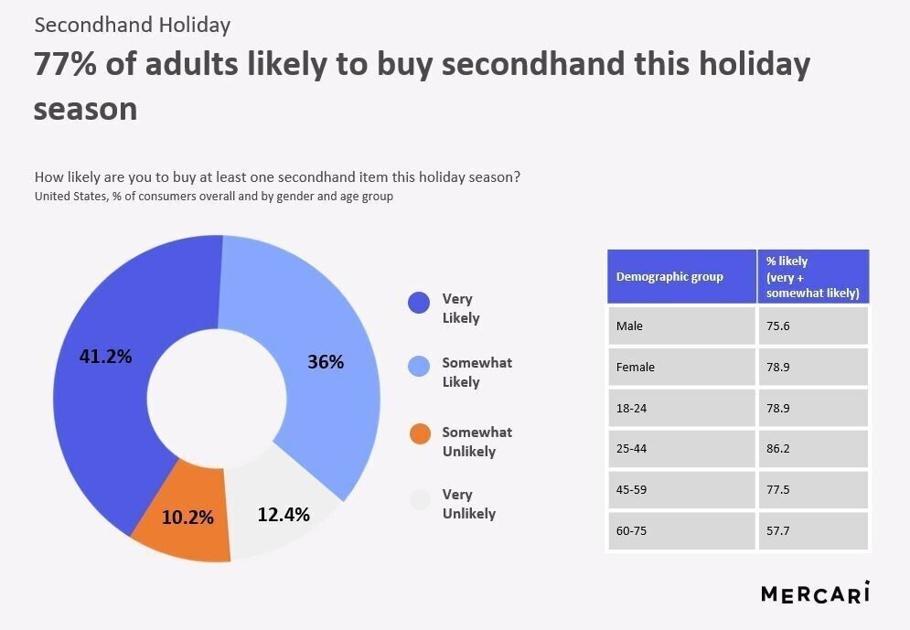 Secondhand Holiday

77% of adults likely to buy secondhand this holiday season

How likely are you to buy at least one secondhand item this holiday season?
United States, % of consumers overall and by gender and age group

41.2%
36%
10.2%
12.4%

Very Likely
Somewhat Likely
Somewhat Unlikely
Very Unlikely

| Demographic group | % likely (very + somewhat likely) |
|---|---|
| Male | 75.6 |
| Female | 78.9 |
| 18-24 | 78.9 |
| 25-44 | 86.2 |
| 45-59 | 77.5 |
| 60-75 | 57.7 |

MERCARI